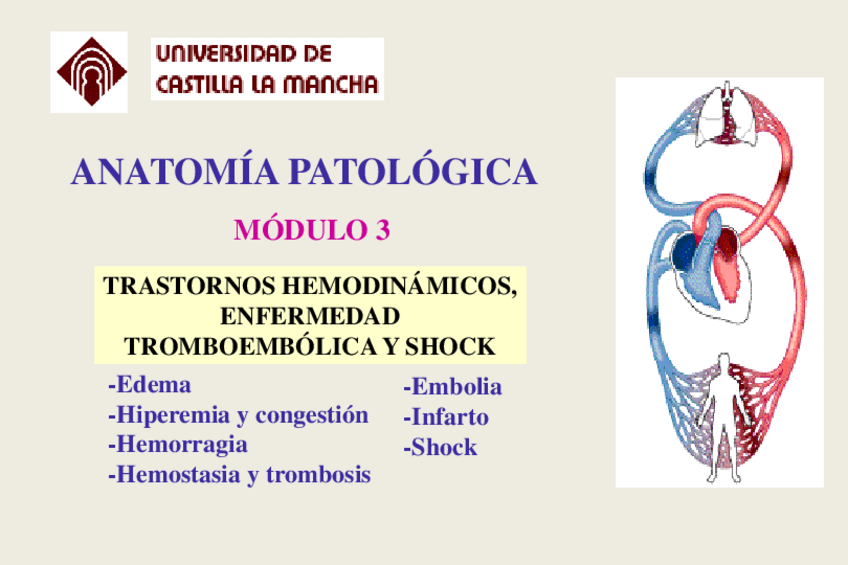 UNIVERSIDAD DE CASTILLA LA MANCHA

ANATOMÍA PATOLÓGICA

MÓDULO 3

TRASTORNOS HEMODINÁMICOS, ENFERMEDAD TROMBOEMBÓLICA Y SHOCK

-Edema
-Hiperemia y congestión
-Hemorragia
-Hemostasia y trombosis

-Embolia
-Infarto
-Shock